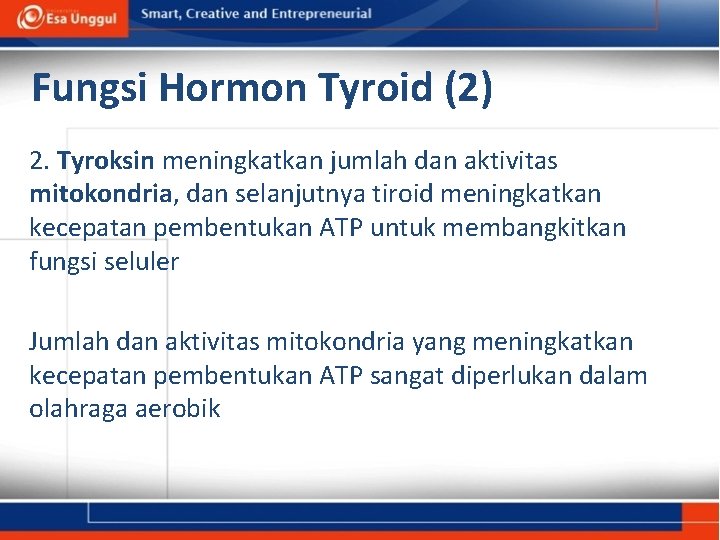 Esa Unggul

Smart, Creative and Entrepreneurial

Fungsi Hormon Tyroid (2)

2. Tyroksin meningkatkan jumlah dan aktivitas mitokondria, dan selanjutnya tiroid meningkatkan kecepatan pembentukan ATP untuk membangkitkan fungsi seluler

Jumlah dan aktivitas mitokondria yang meningkatkan kecepatan pembentukan ATP sangat diperlukan dalam olahraga aerobik